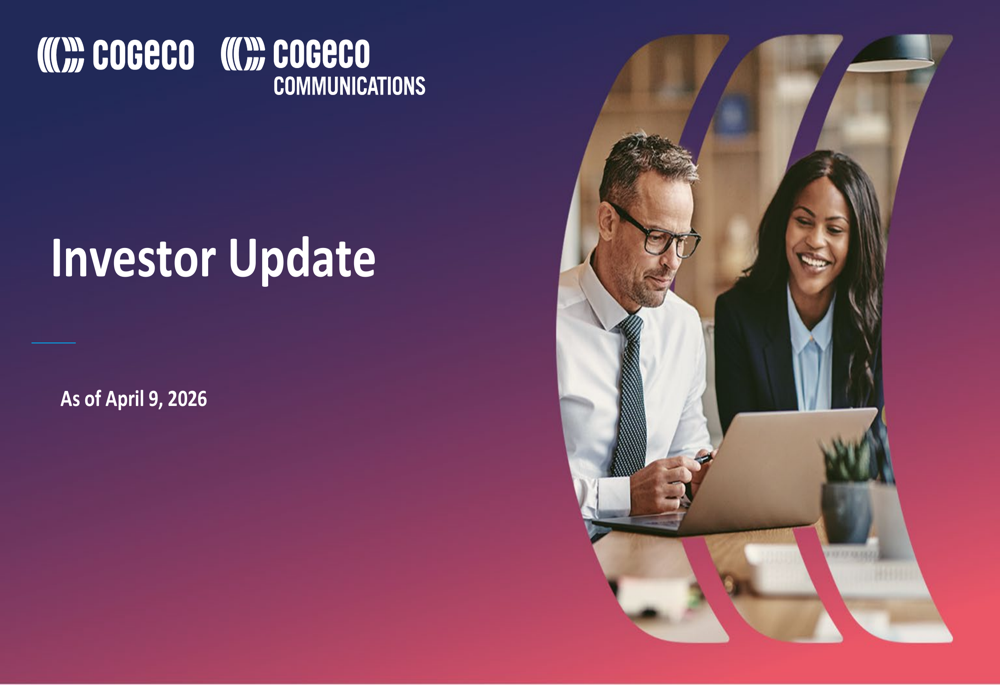 COGECO COGECO COMMUNICATIONS

Investor Update

As of April 9, 2026